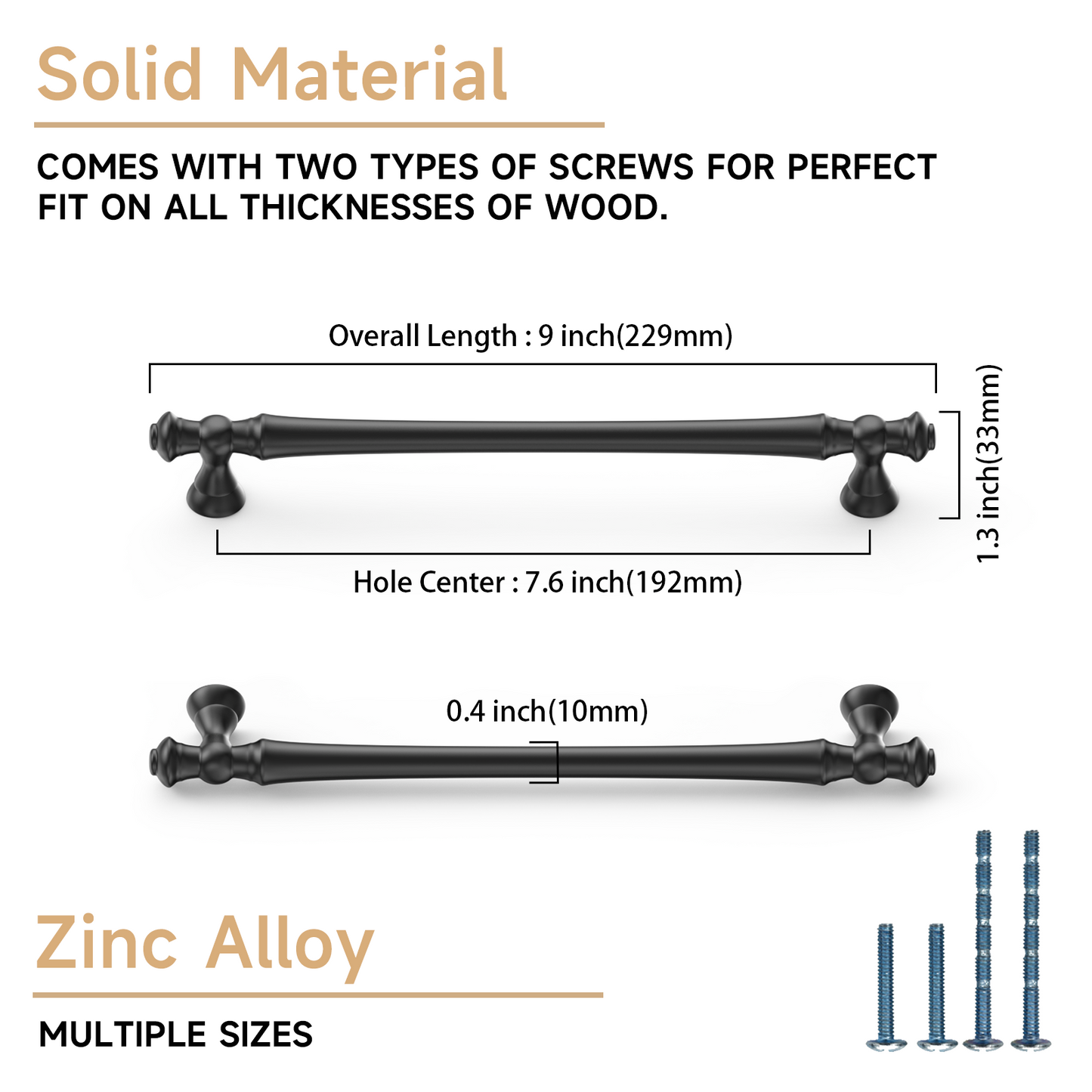 Solid Material

COMES WITH TWO TYPES OF SCREWS FOR PERFECT FIT ON ALL THICKNESSES OF WOOD.

Overall Length : 9 inch(229mm)

1.3 inch(33mm)

Hole Center : 7.6 inch(192mm)

0.4 inch(10mm)

Zinc Alloy

MULTIPLE SIZES